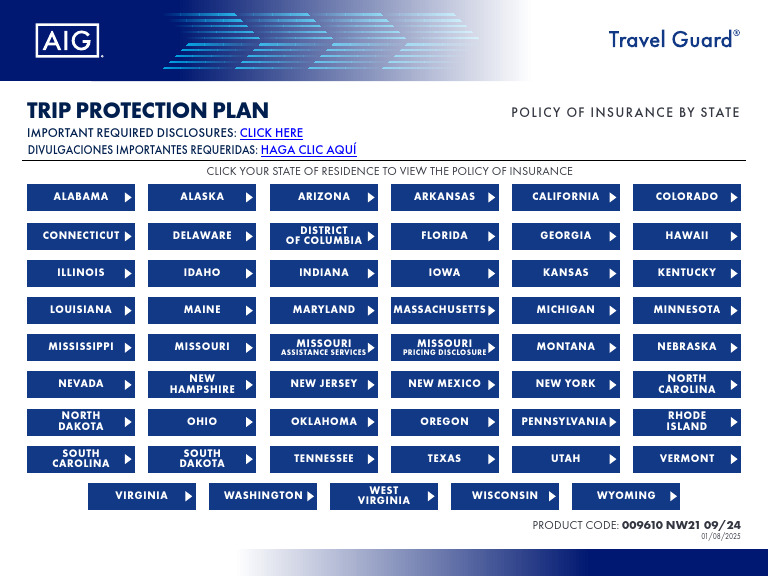 AIG

Travel Guard®

TRIP PROTECTION PLAN

POLICY OF INSURANCE BY STATE

IMPORTANT REQUIRED DISCLOSURES: CLICK HERE
DIVULGACIONES IMPORTANTES REQUERIDAS: HAGA CLIC AQUÍ

CLICK YOUR STATE OF RESIDENCE TO VIEW THE POLICY OF INSURANCE

ALABAMA
ALASKA
ARIZONA
ARKANSAS
CALIFORNIA
COLORADO
CONNECTICUT
DELAWARE
DISTRICT OF COLUMBIA
FLORIDA
GEORGIA
HAWAII
ILLINOIS
IDAHO
INDIANA
IOWA
KANSAS
KENTUCKY
LOUISIANA
MAINE
MARYLAND
MASSACHUSETTS
MICHIGAN
MINNESOTA
MISSISSIPPI
MISSOURI
MISSOURI ASSISTANCE SERVICES
MISSOURI PRICING DISCLOSURE
MONTANA
NEBRASKA
NEVADA
NEW HAMPSHIRE
NEW JERSEY
NEW MEXICO
NEW YORK
NORTH CAROLINA
NORTH DAKOTA
OHIO
OKLAHOMA
OREGON
PENNSYLVANIA
RHODE ISLAND
SOUTH CAROLINA
SOUTH DAKOTA
TENNESSEE
TEXAS
UTAH
VERMONT
VIRGINIA
WASHINGTON
WEST VIRGINIA
WISCONSIN
WYOMING

PRODUCT CODE: 009610 NW21 09/24
01/08/2025